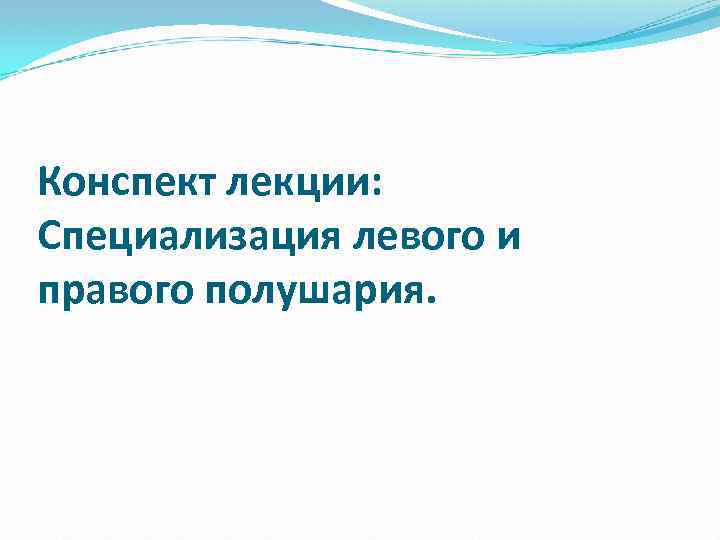 Конспект лекции: Специализация левого и правого полушария.